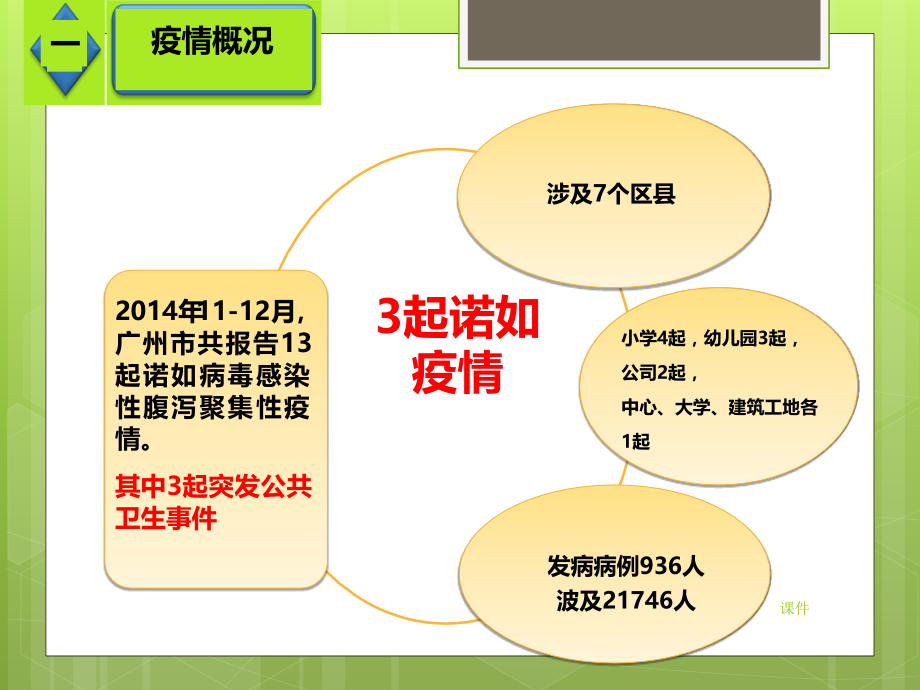 一

疫情概况

2014年1-12月，广州市共报告13起诺如病毒感染性腹泻聚集性疫情。

其中3起突发公共卫生事件

3起诺如疫情

涉及7个区县

小学4起，幼儿园3起，公司2起，中心、大学、建筑工地各1起

发病病例936人
波及21746人

课件